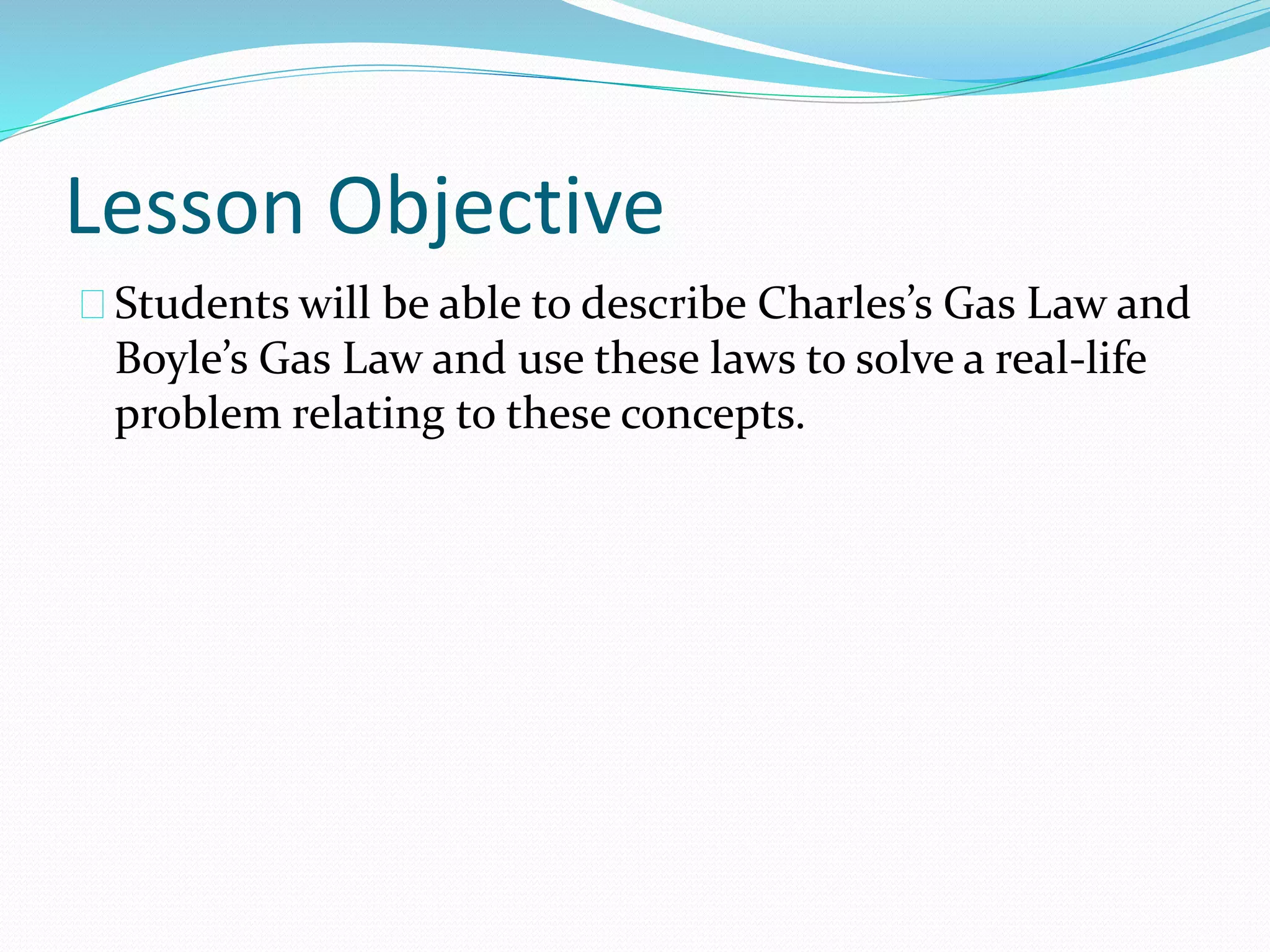 Lesson Objective

Students will be able to describe Charles’s Gas Law and Boyle’s Gas Law and use these laws to solve a real-life problem relating to these concepts.